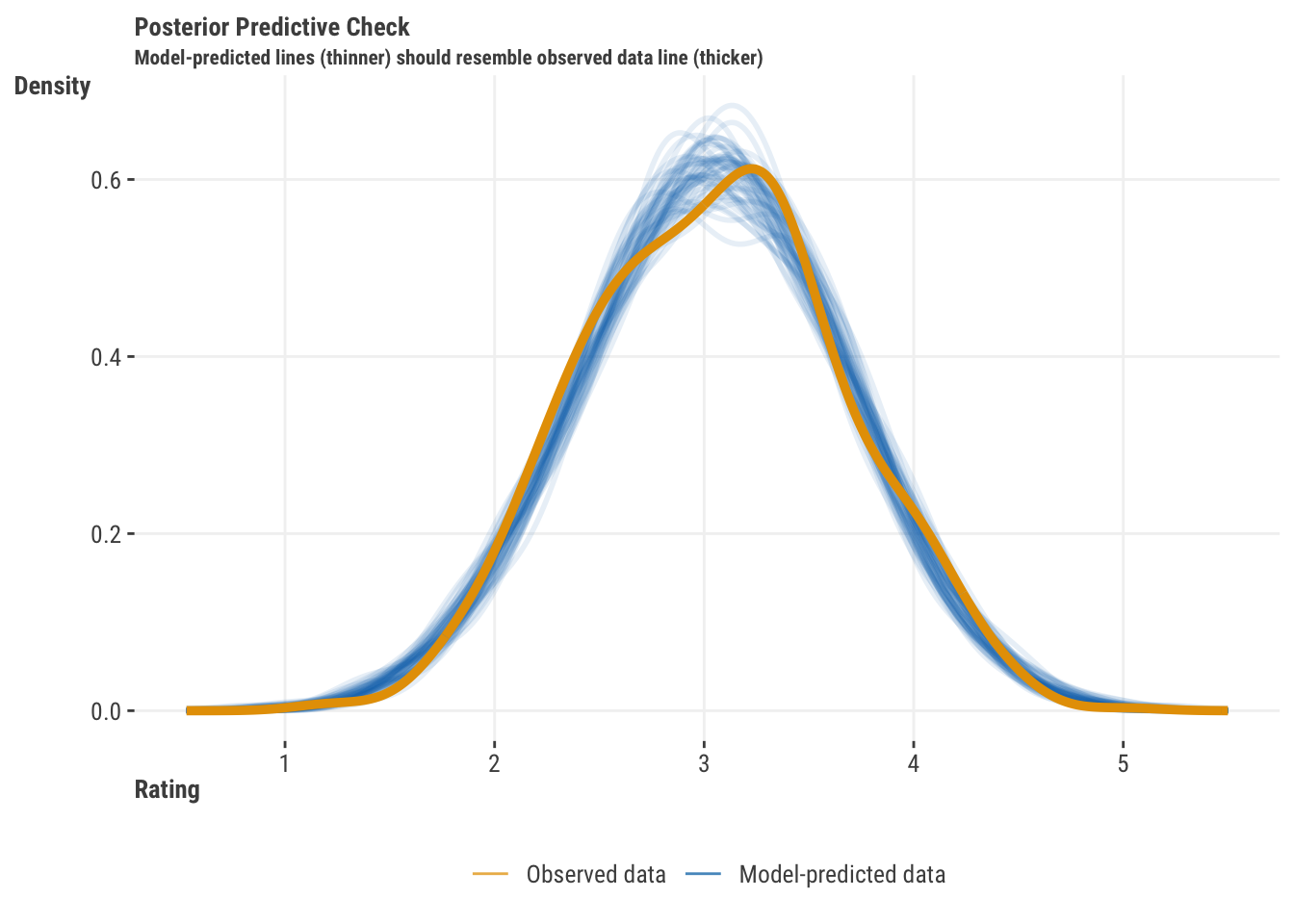 Posterior Predictive Check
Model-predicted lines (thinner) should resemble observed data line (thicker)

Density

0.6
0.4
0.2
0.0

1
2
3
4
5

Rating

Observed data Model-predicted data